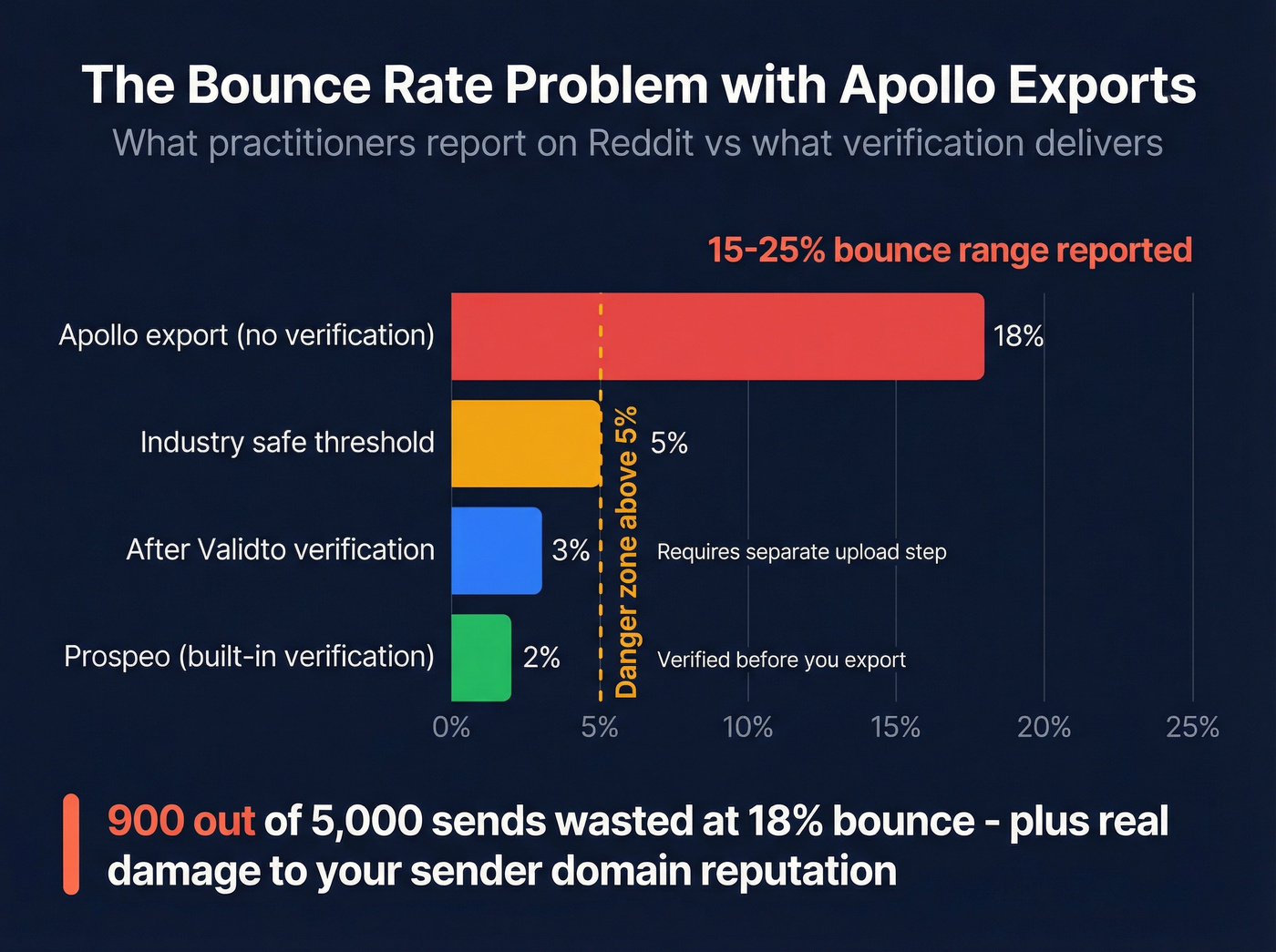 The Bounce Rate Problem with Apollo Exports
What practitioners report on Reddit vs what verification delivers

15-25% bounce range reported

Apollo export (no verification) 18%

Industry safe threshold 5%

After Validto verification 3% Requires separate upload step

Prospeo (built-in verification) 2% Verified before you export

Danger zone above 5%

0% 5% 10% 15% 20% 25%

900 out of 5,000 sends wasted at 18% bounce - plus real damage to your sender domain reputation